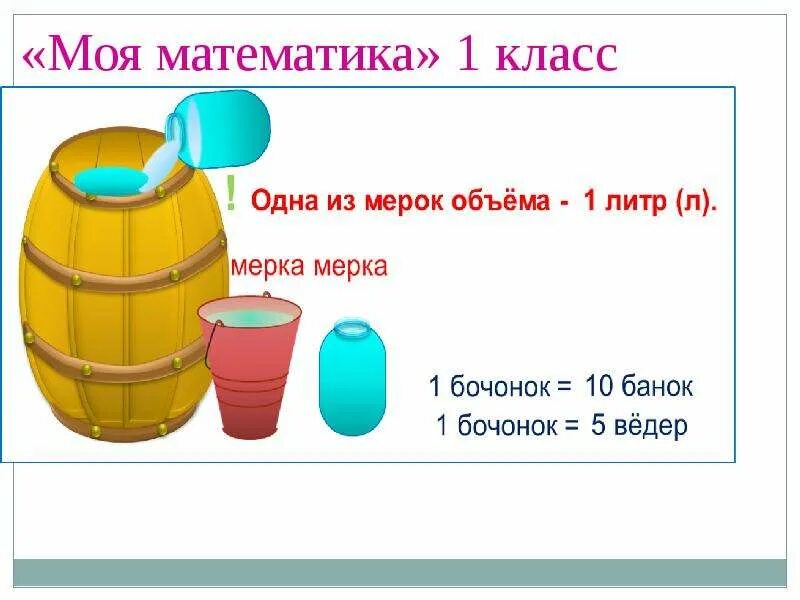 «Моя математика» 1 класс

! Одна из мерок объёма - 1 литр (л).

мерка мерка

1 бочонок = 10 банок
1 бочонок = 5 вёдер